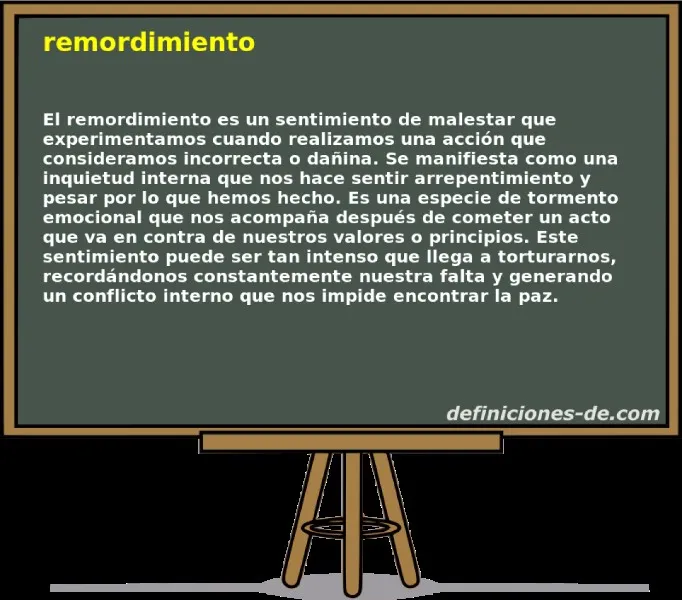 remordimiento

El remordimiento es un sentimiento de malestar que experimentamos cuando realizamos una acción que consideramos incorrecta o dañina. Se manifiesta como una inquietud interna que nos hace sentir arrepentimiento y pesar por lo que hemos hecho. Es una especie de tormento emocional que nos acompaña después de cometer un acto que va en contra de nuestros valores o principios. Este sentimiento puede ser tan intenso que llega a torturarnos, recordándonos constantemente nuestra falta y generando un conflicto interno que nos impide encontrar la paz.

definiciones-de.com